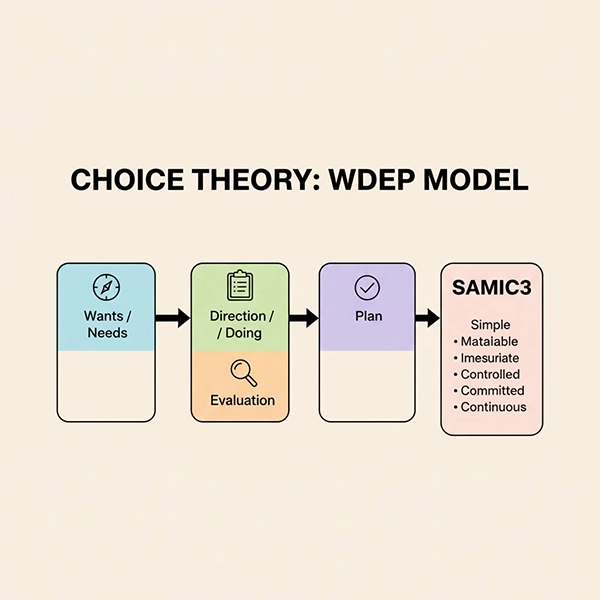 CHOICE THEORY: WDEP MODEL

Wants / Needs

Direction / / Doing

Evaluation

Plan

SAMIC3

Simple
• Mataiable
• Imesuriate
• Controlled
• Committed
• Continuous